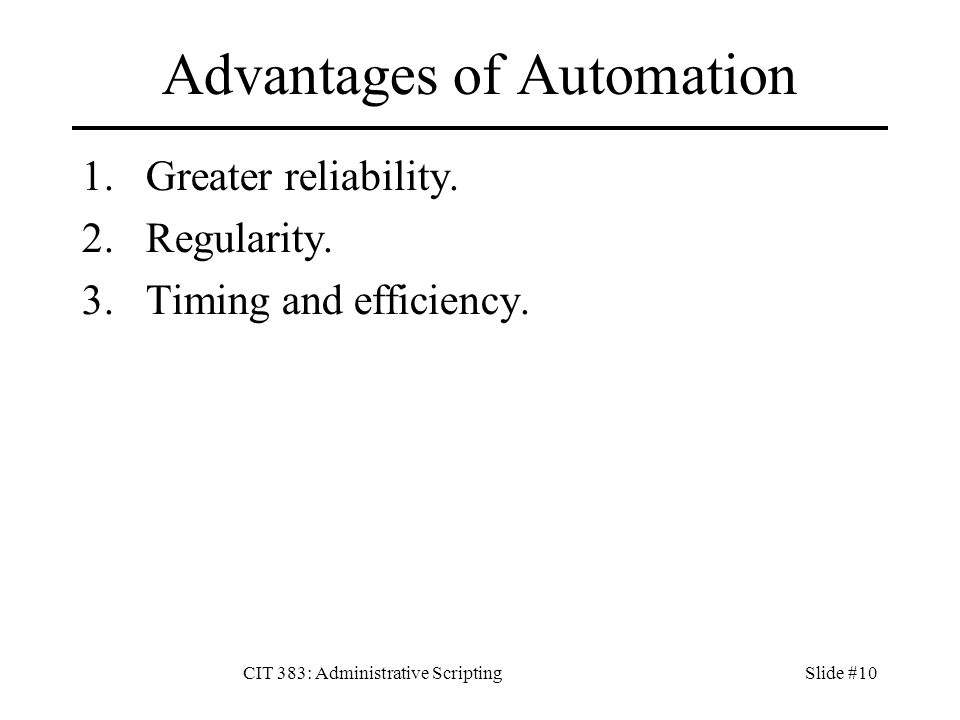 Advantages of Automation

1. Greater reliability.
2. Regularity.
3. Timing and efficiency.

CIT 383: Administrative Scripting

Slide #10